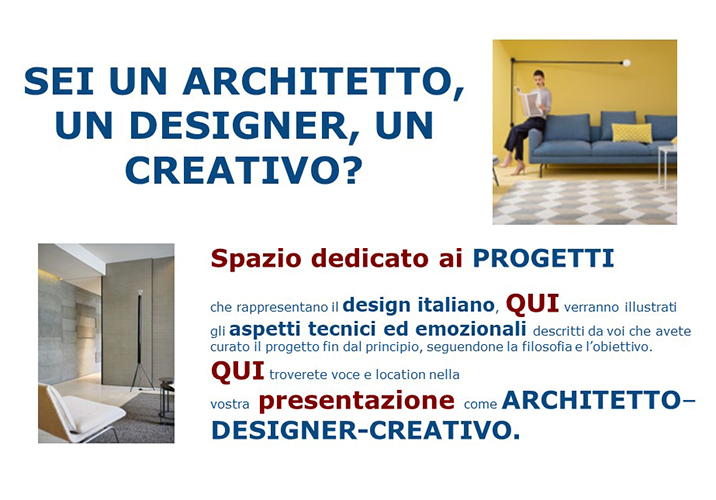 SEI UN ARCHITETTO, UN DESIGNER, UN CREATIVO?

Spazio dedicato ai PROGETTI

che rappresentano il design italiano, QUI verranno illustrati gli aspetti tecnici ed emozionali descritti da voi che avete curato il progetto fin dal principio, seguendone la filosofia e l'obiettivo.

QUI troverete voce e location nella vostra presentazione come ARCHITETTO–DESIGNER-CREATIVO.